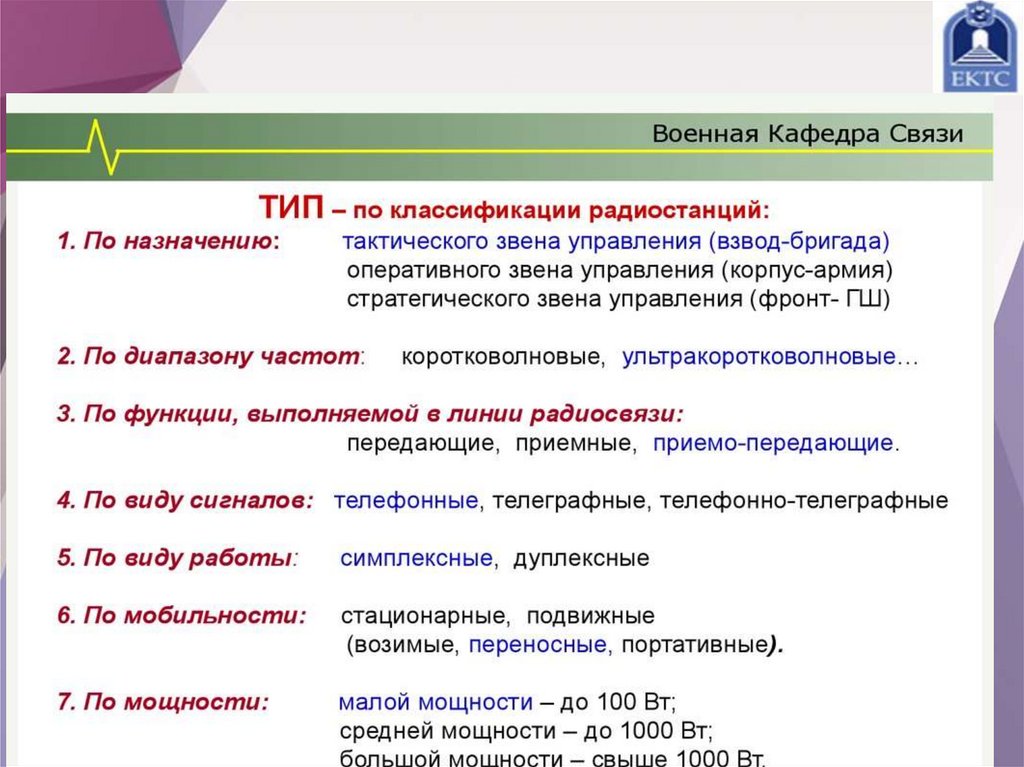 ЕКТС

Военная Кафедра Связи

ТИП – по классификации радиостанций:

1. По назначению: тактического звена управления (взвод-бригада)
оперативного звена управления (корпус-армия)
стратегического звена управления (фронт- ГШ)

2. По диапазону частот: коротковолновые, ультракоротковолновые…

3. По функции, выполняемой в линии радиосвязи:
передающие, приемные, приемо-передающие.

4. По виду сигналов: телефонные, телеграфные, телефонно-телеграфные

5. По виду работы: симплексные, дуплексные

6. По мобильности: стационарные, подвижные
(возимые, переносные, портативные).

7. По мощности: малой мощности – до 100 Вт;
средней мощности – до 1000 Вт;
большой мощности – свыше 1000 Вт.